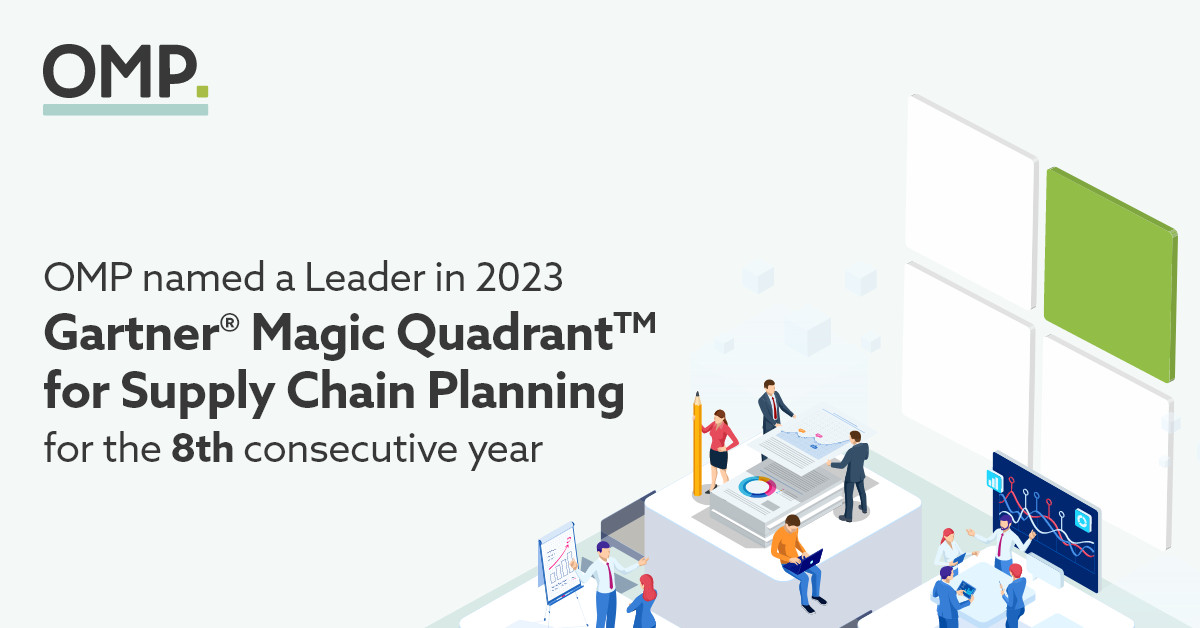 OMP.

OMP named a Leader in 2023
Gartner® Magic Quadrant™ for Supply Chain Planning
for the 8th consecutive year